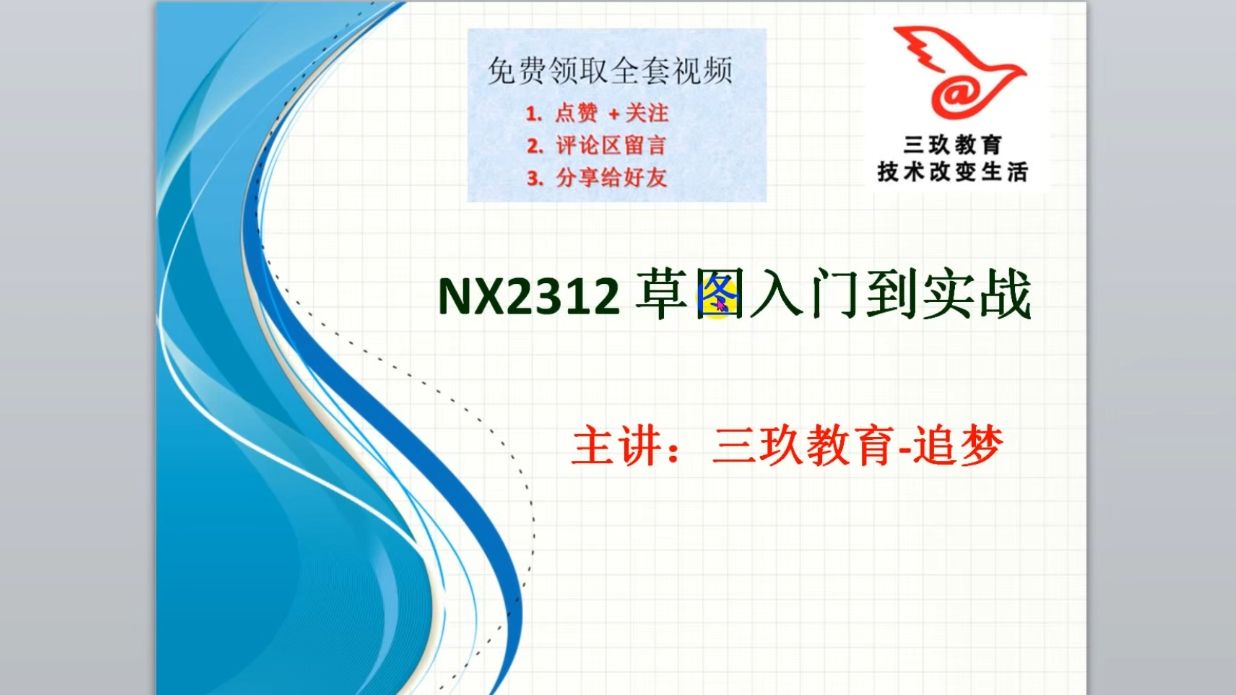 免费领取全套视频
1. 点赞 + 关注
2. 评论区留言
3. 分享给好友

三玖教育
技术改变生活

NX2312 草图入门到实战

主讲：三玖教育-追梦